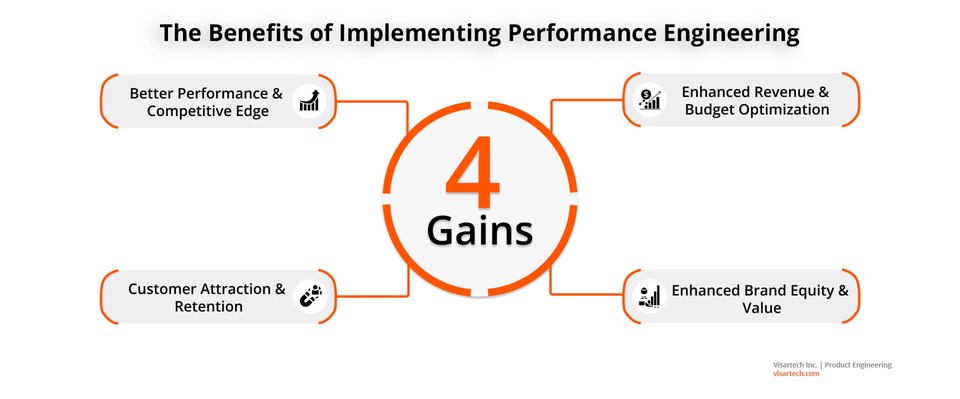 The Benefits of Implementing Performance Engineering

Better Performance & Competitive Edge

Enhanced Revenue & Budget Optimization

4 Gains

Customer Attraction & Retention

Enhanced Brand Equity & Value

Visartech Inc. | Product Engineering
visartech.com